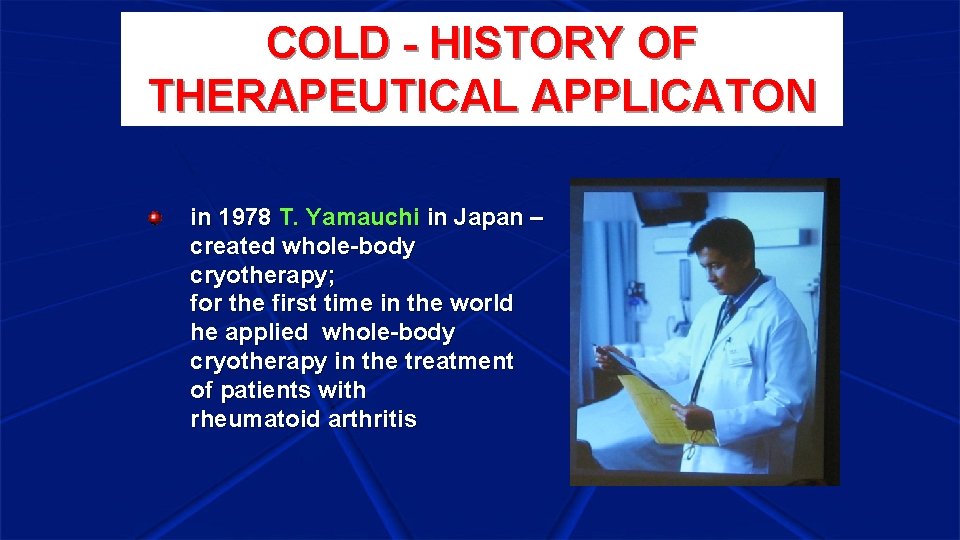 COLD - HISTORY OF THERAPEUTICAL APPLICATON

in 1978 T. Yamauchi in Japan – created whole-body cryotherapy;
for the first time in the world he applied whole-body cryotherapy in the treatment of patients with rheumatoid arthritis